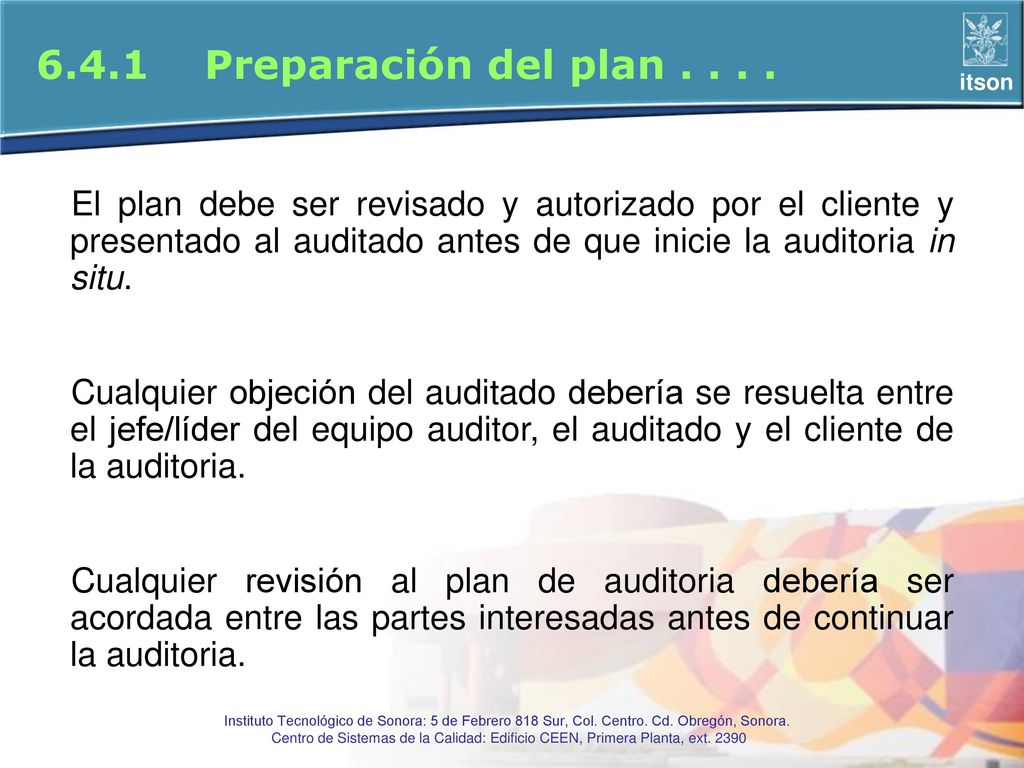 6.4.1 Preparación del plan . . . .

itson

El plan debe ser revisado y autorizado por el cliente y presentado al auditado antes de que inicie la auditoria in situ.

Cualquier objeción del auditado debería se resuelta entre el jefe/líder del equipo auditor, el auditado y el cliente de la auditoria.

Cualquier revisión al plan de auditoria debería ser acordada entre las partes interesadas antes de continuar la auditoria.

Instituto Tecnológico de Sonora: 5 de Febrero 818 Sur, Col. Centro. Cd. Obregón, Sonora.
Centro de Sistemas de la Calidad: Edificio CEEN, Primera Planta, ext. 2390